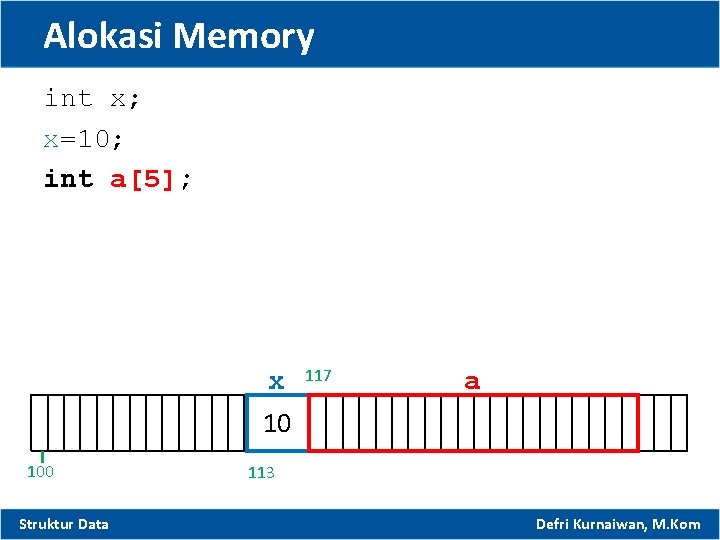 Alokasi Memory

int x;
x=10;
int a[5];

x
117
a
10
100
113

Struktur Data
Defri Kurnaiwan, M.Kom